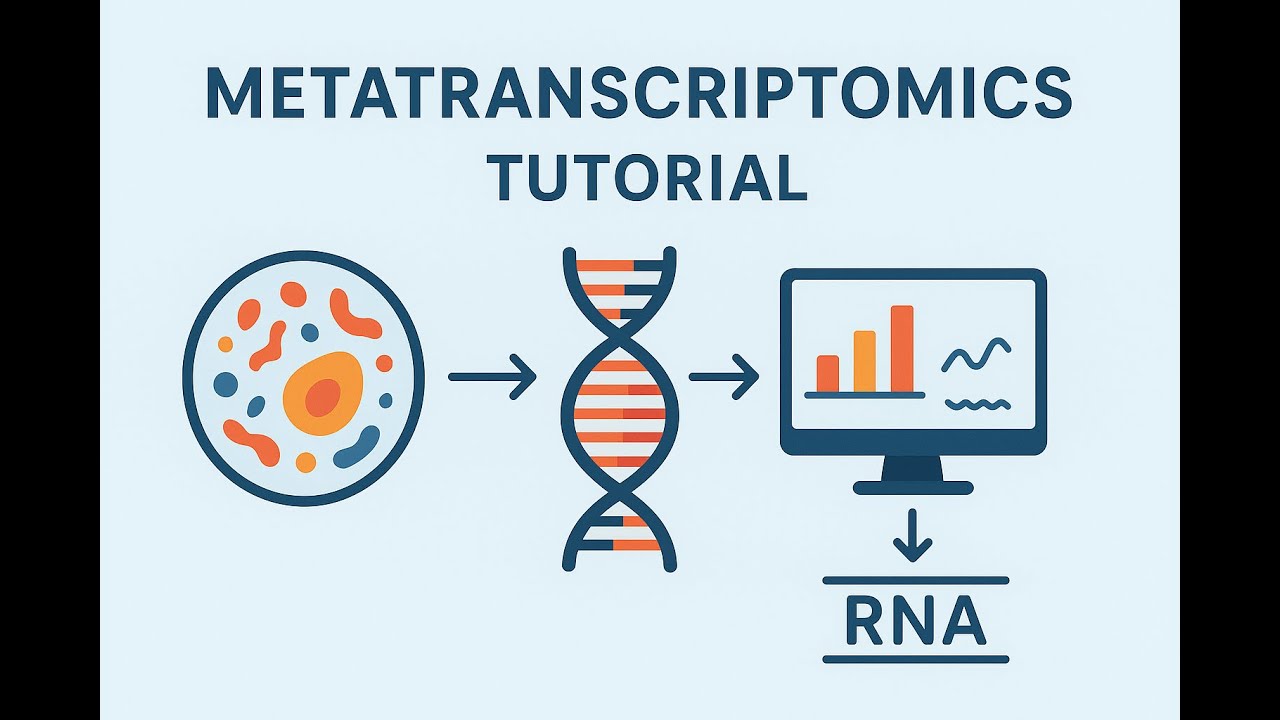 METATRANSCRIPTOMICS TUTORIAL

RNA